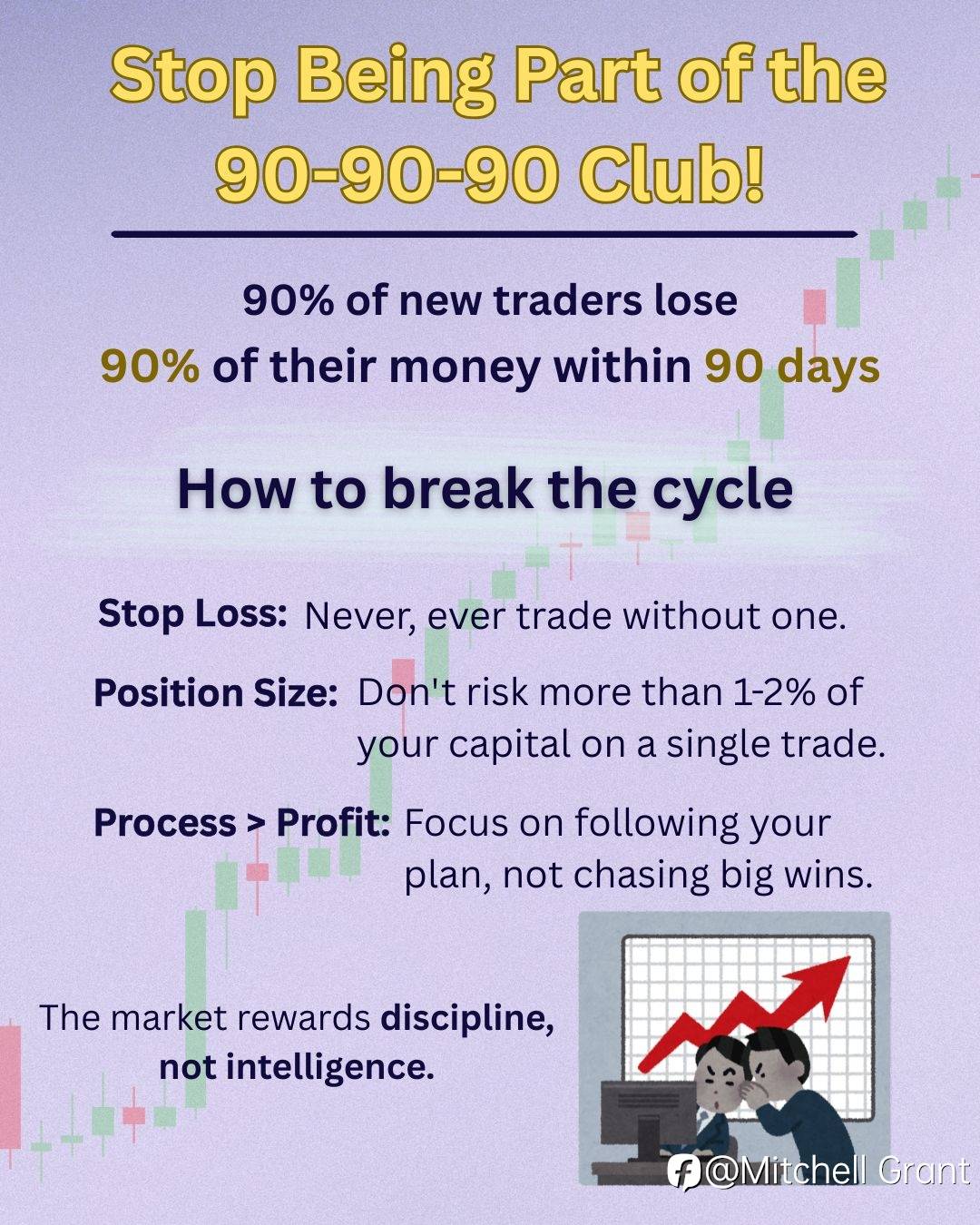 Stop Being Part of the 90-90-90 Club!

90% of new traders lose 90% of their money within 90 days

How to break the cycle

Stop Loss: Never, ever trade without one.

Position Size: Don't risk more than 1-2% of your capital on a single trade.

Process > Profit: Focus on following your plan, not chasing big wins.

The market rewards discipline, not intelligence.

@Mitchell Grant